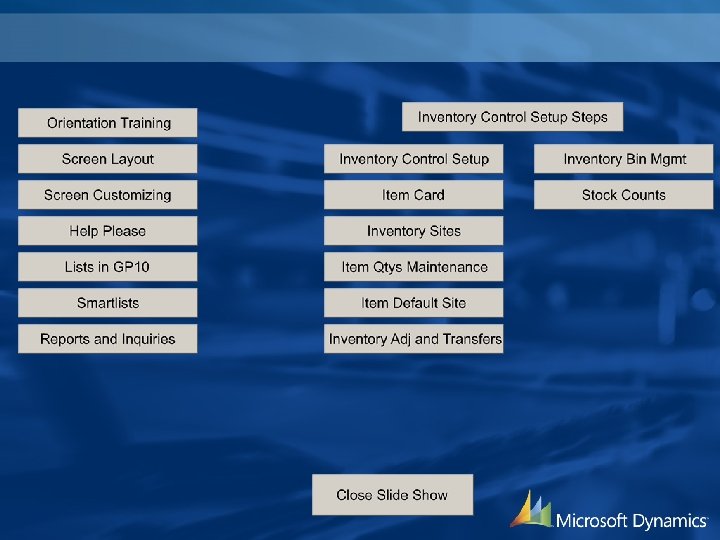 Orientation Training

Screen Layout

Screen Customizing

Help Please

Lists in GP10

Smartlists

Reports and Inquiries

Inventory Control Setup Steps

Inventory Control Setup

Item Card

Inventory Sites

Item Qtys Maintenance

Item Default Site

Inventory Adj and Transfers

Inventory Bin Mgmt

Stock Counts

Close Slide Show

Microsoft Dynamics